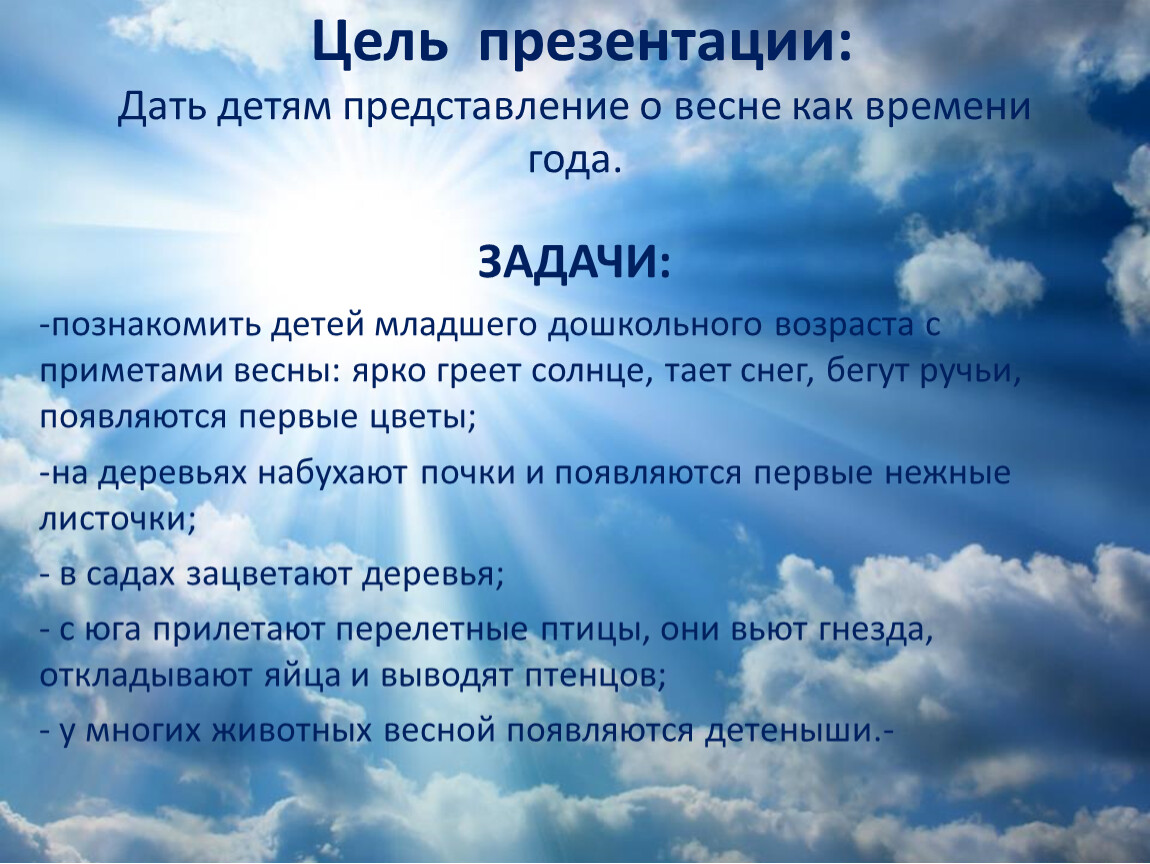 Цель презентации:

Дать детям представление о весне как времени года.

ЗАДАЧИ:

-познакомить детей младшего дошкольного возраста с приметами весны: ярко греет солнце, тает снег, бегут ручьи, появляются первые цветы;

-на деревьях набухают почки и появляются первые нежные листочки;

- в садах зацветают деревья;

- с юга прилетают перелетные птицы, они вьют гнезда, откладывают яйца и выводят птенцов;

- у многих животных весной появляются детеныши.-